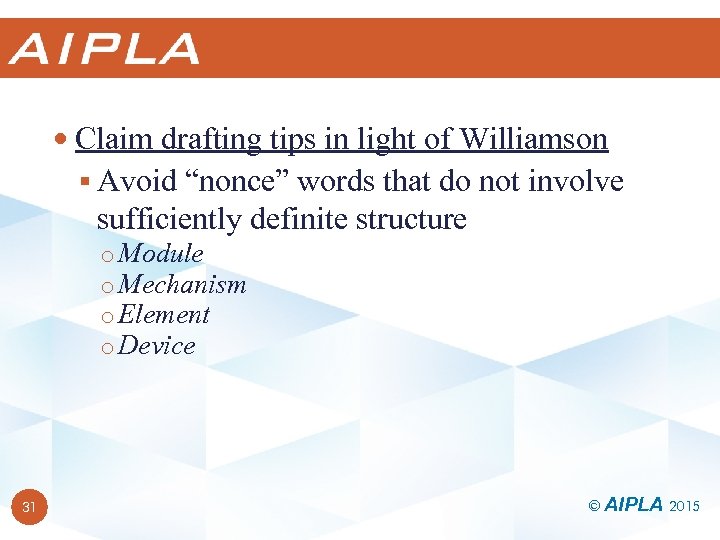 AIPLA

• Claim drafting tips in light of Williamson

▪ Avoid “nonce” words that do not involve sufficiently definite structure

o Module
o Mechanism
o Element
o Device

31

© AIPLA 2015